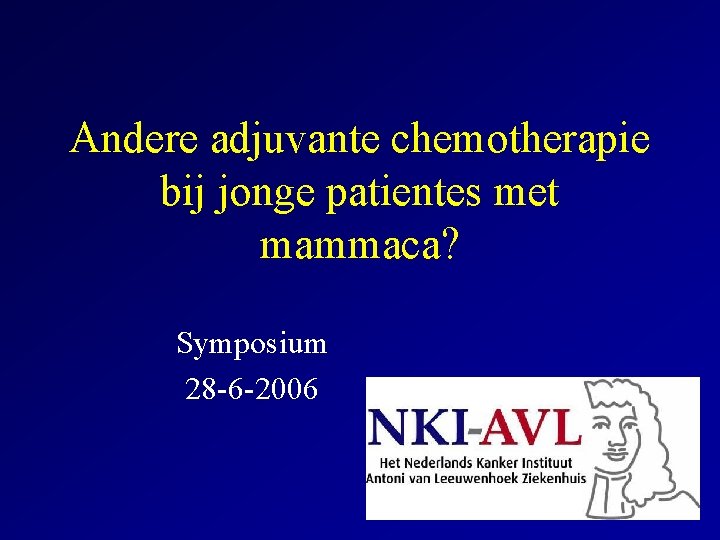 Andere adjuvante chemotherapie bij jonge patientes met mammaca?

Symposium
28-6-2006

NKI-AVL
Het Nederlands Kanker Instituut
Antoni van Leeuwenhoek Ziekenhuis